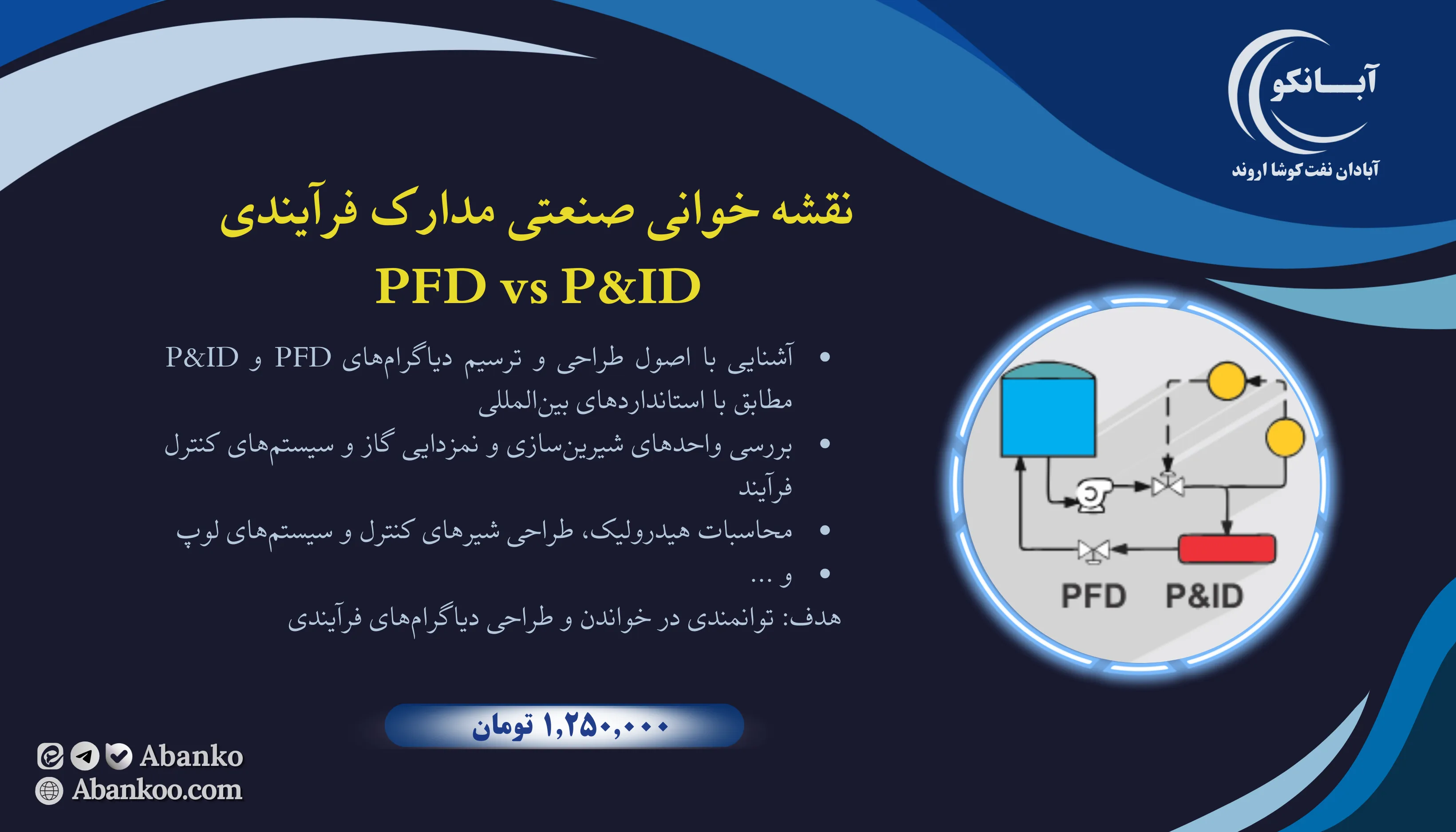 آبـــانکو
آبادان نفت کوشا اروند

نقشه خوانی صنعتی مدارک فرآیندی
PFD vs P&ID

• آشنایی با اصول طراحی و ترسیم دیاگرام‌های PFD و P&ID مطابق با استانداردهای بین‌المللی
• بررسی واحدهای شیرین‌سازی و نمزدایی گاز و سیستم‌های کنترل فرآیند
• محاسبات هیدرولیک، طراحی شیرهای کنترل و سیستم‌های لوپ
• و ...
هدف: توانمندی در خواندن و طراحی دیاگرام‌های فرآیندی

PFD P&ID

۱,۲۵۰,۰۰۰ تومان

Abanko
Abankoo.com